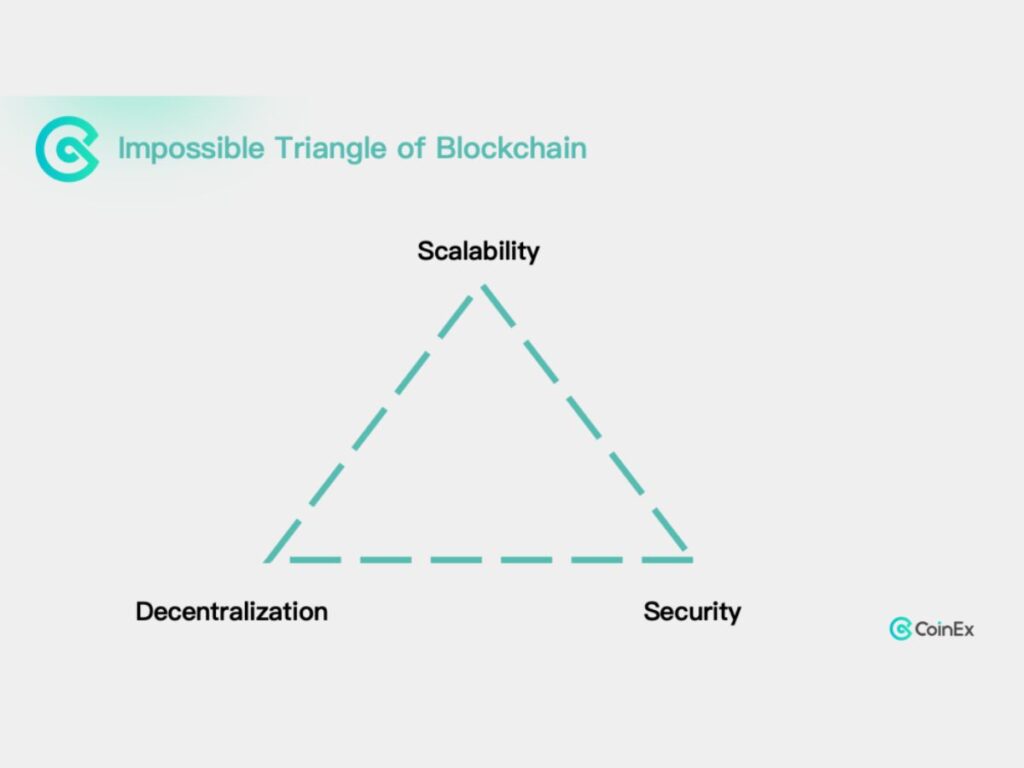 Impossible Triangle of Blockchain

Scalability

Decentralization

Security

CoinEx